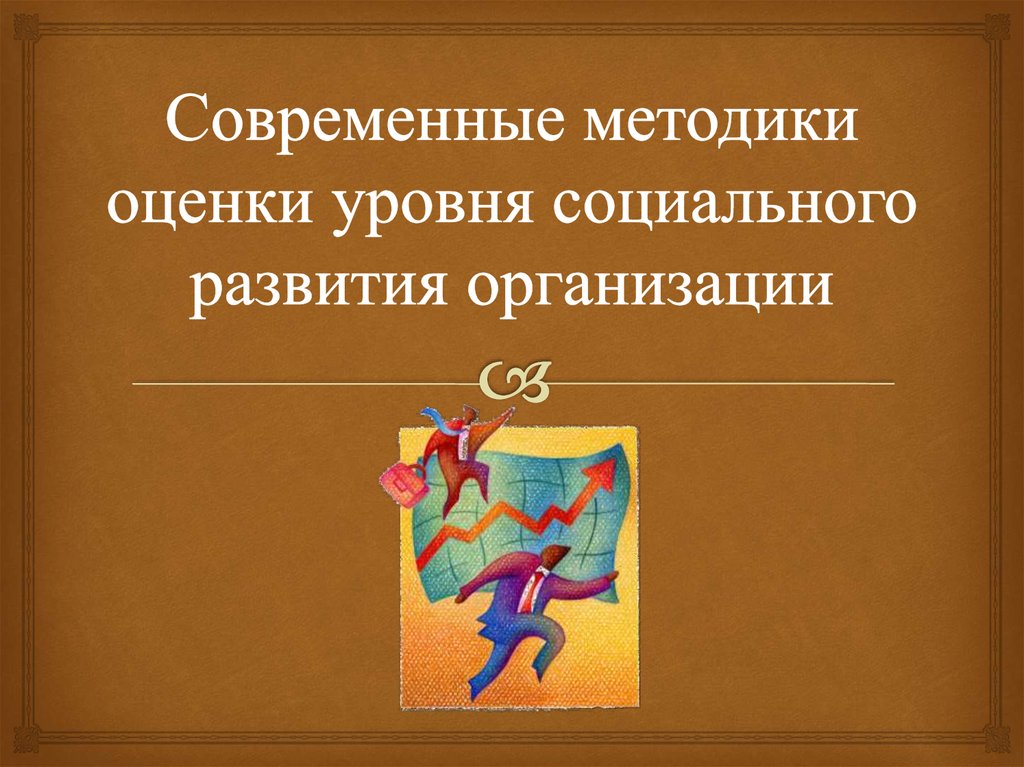 Современные методики оценки уровня социального развития организации